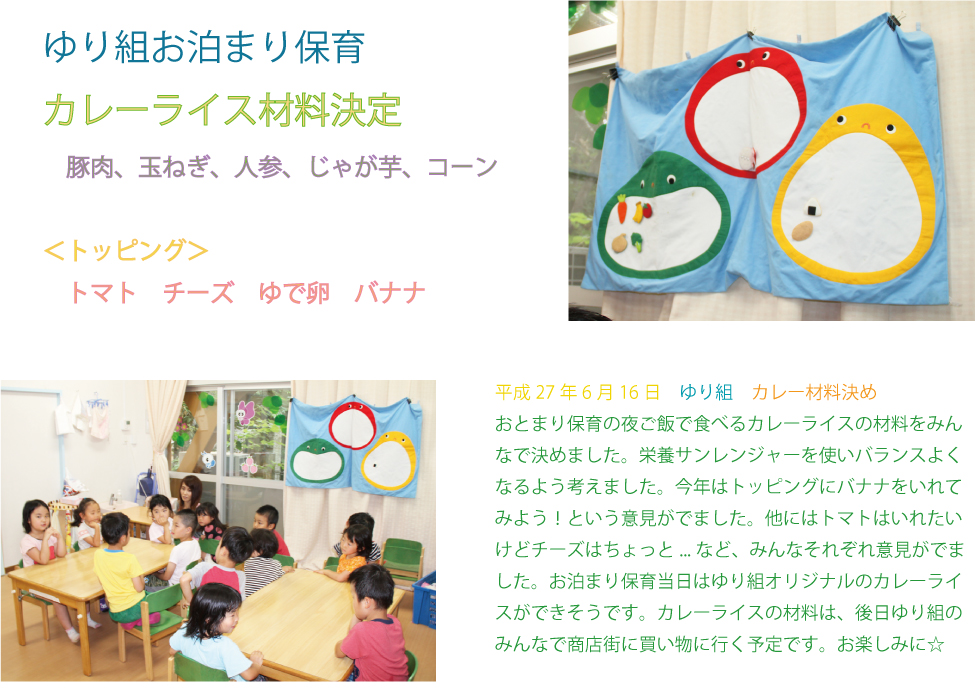 ゆり組お泊まり保育

カレーライス材料決定

豚肉、玉ねぎ、人参、じゃが芋、コーン

＜トッピング＞

トマト　チーズ　ゆで卵　バナナ

平成 27 年 6 月 16 日　ゆり組　カレー材料決め
おとまり保育の夜ご飯で食べるカレーライスの材料をみんなで決めました。栄養サンレンジャーを使いバランスよくなるよう考えました。今年はトッピングにバナナをいれてみよう！という意見がでました。他にはトマトはいれたいけどチーズはちょっと … など、みんなそれぞれ意見がでました。お泊まり保育当日はゆり組オリジナルのカレーライスができそうです。カレーライスの材料は、後日ゆり組のみんなで商店街に買い物に行く予定です。お楽しみに☆